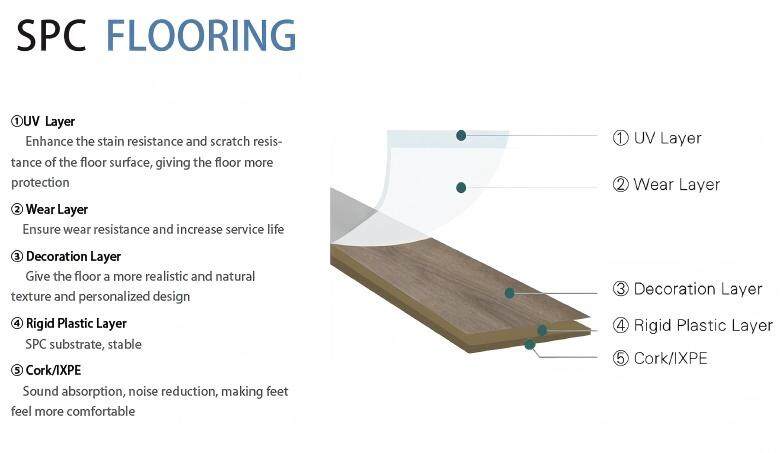 SPC FLOORING

①UV Layer
Enhance the stain resistance and scratch resistance of the floor surface, giving the floor more protection

② Wear Layer
Ensure wear resistance and increase service life

③ Decoration Layer
Give the floor a more realistic and natural texture and personalized design

④ Rigid Plastic Layer
SPC substrate, stable

⑤ Cork/IXPE
Sound absorption, noise reduction, making feet feel more comfortable

① UV Layer
② Wear Layer
③ Decoration Layer
④ Rigid Plastic Layer
⑤ Cork/IXPE